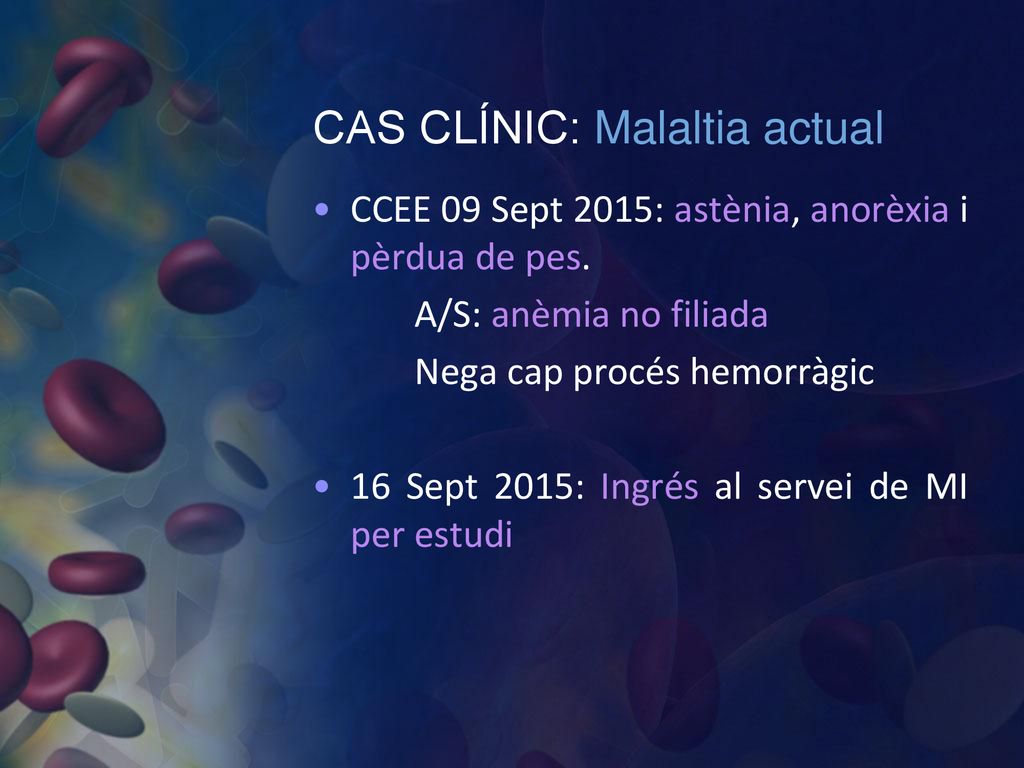 CAS CLÍNIC: Malaltia actual

• CCEE 09 Sept 2015: astènia, anorèxia i pèrdua de pes.

A/S: anèmia no filiada

Nega cap procés hemorràgic

• 16 Sept 2015: Ingrés al servei de MI per estudi